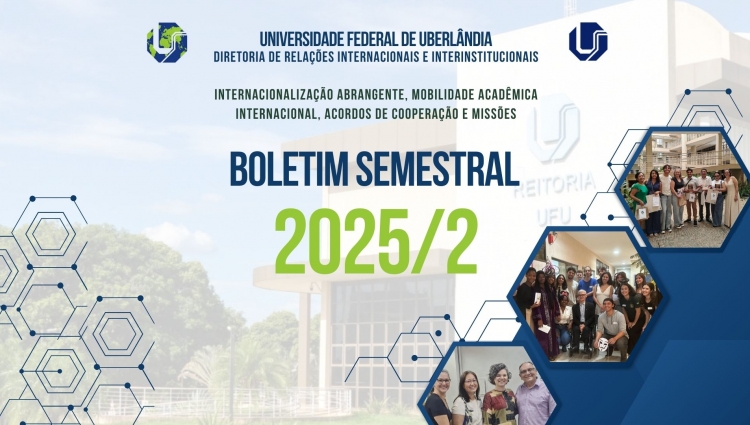 UNIVERSIDADE FEDERAL DE UBERLÂNDIA
DIRETORIA DE RELAÇÕES INTERNACIONAIS E INTERINSTITUCIONAIS

INTERNACIONALIZAÇÃO ABRANGENTE, MOBILIDADE ACADÊMICA INTERNACIONAL, ACORDOS DE COOPERAÇÃO E MISSÕES

BOLETIM SEMESTRAL

2025/2

REITORIA
UFU